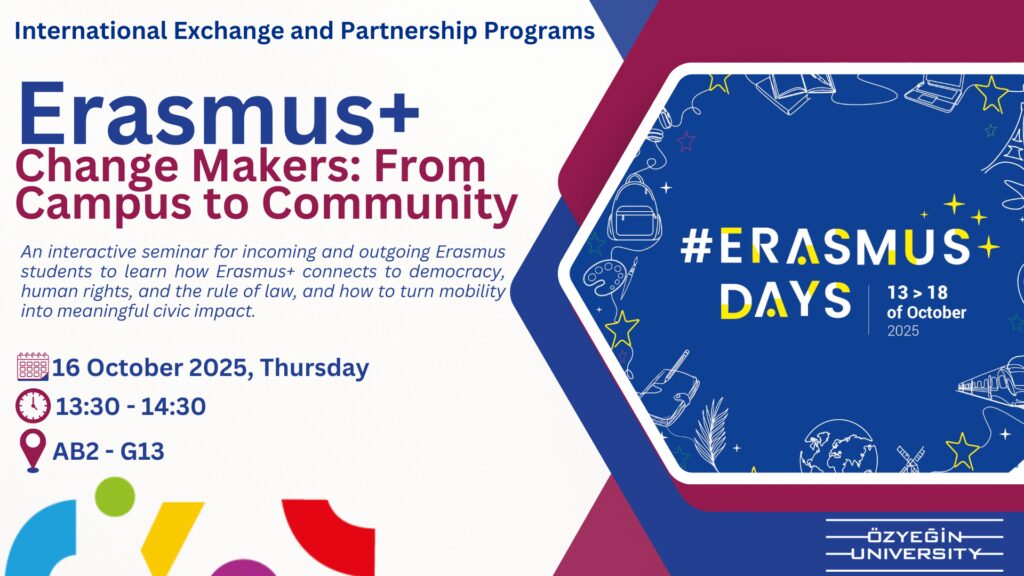 International Exchange and Partnership Programs

Erasmus+
Change Makers: From Campus to Community

An interactive seminar for incoming and outgoing Erasmus students to learn how Erasmus+ connects to democracy, human rights, and the rule of law, and how to turn mobility into meaningful civic impact.

16 October 2025, Thursday
13:30 - 14:30
AB2 - G13

#ERASMUS DAYS
13 > 18 of October 2025

ÖZYEĞİN UNIVERSITY